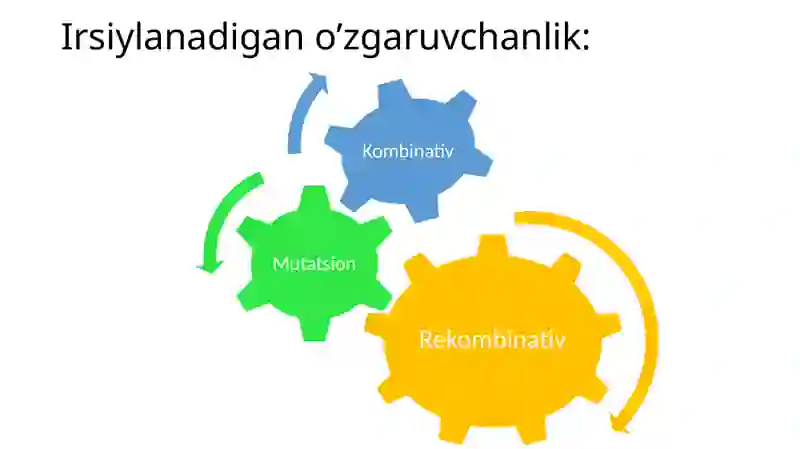 Irsiylanadigan o’zgaruvchanlik:

Kombinativ

Mutatsion

Rekombinativ